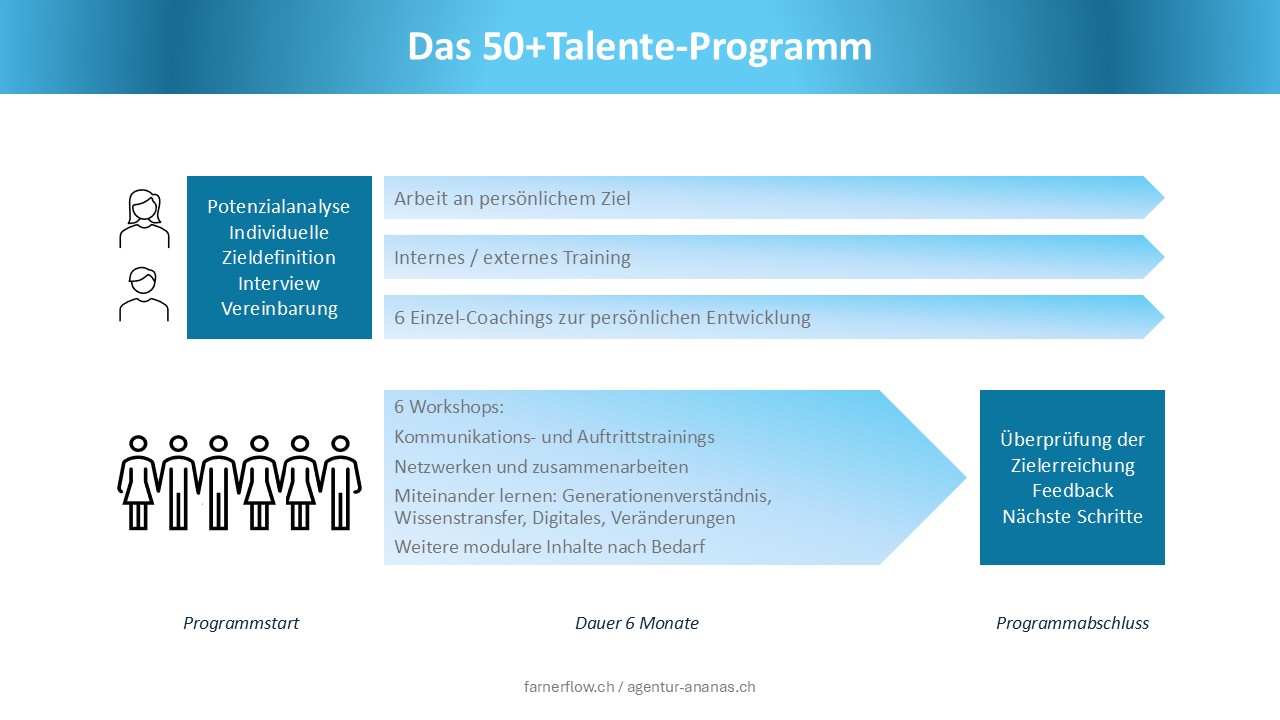 Das 50+Talente-Programm

Potenzialanalyse
Individuelle Zieldefinition
Interview
Vereinbarung

Arbeit an persönlichem Ziel

Internes / externes Training

6 Einzel-Coachings zur persönlichen Entwicklung

6 Workshops:
Kommunikations- und Auftrittstrainings
Netzwerken und zusammenarbeiten
Miteinander lernen: Generationenverständnis, Wissenstransfer, Digitales, Veränderungen
Weitere modulare Inhalte nach Bedarf

Überprüfung der Zielerreichung
Feedback
Nächste Schritte

Programmstart

Dauer 6 Monate

Programmabschluss

farnerflow.ch / agentur-ananas.ch